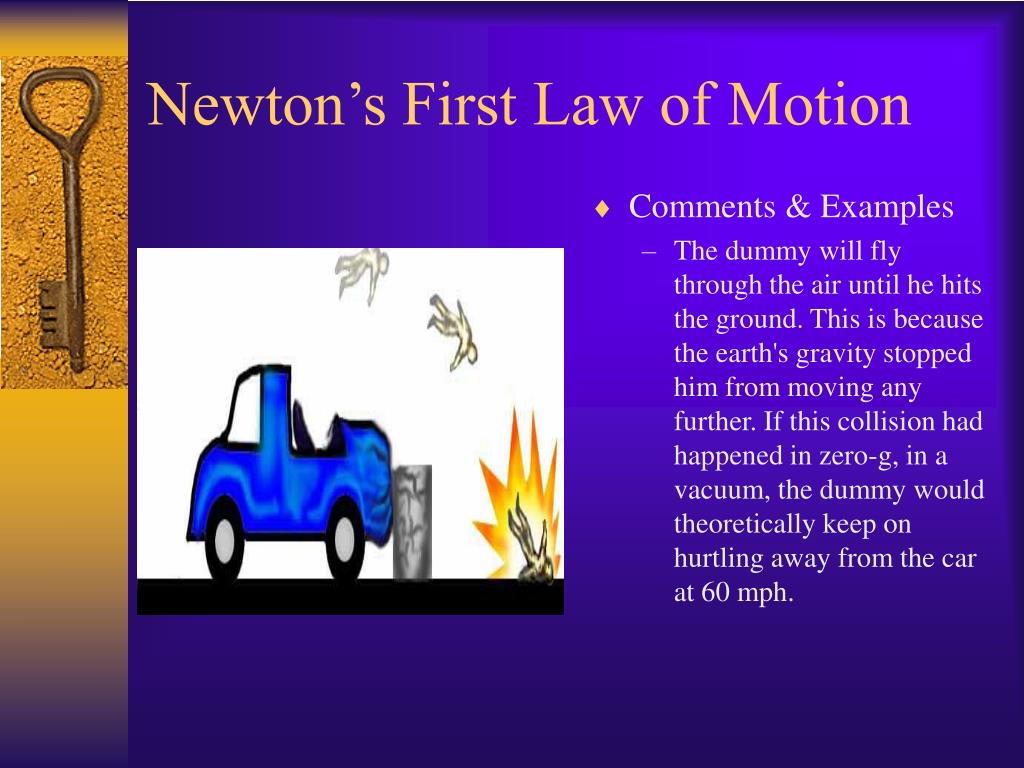 Newton’s First Law of Motion

♦ Comments & Examples

– The dummy will fly through the air until he hits the ground. This is because the earth's gravity stopped him from moving any further. If this collision had happened in zero-g, in a vacuum, the dummy would theoretically keep on hurtling away from the car at 60 mph.